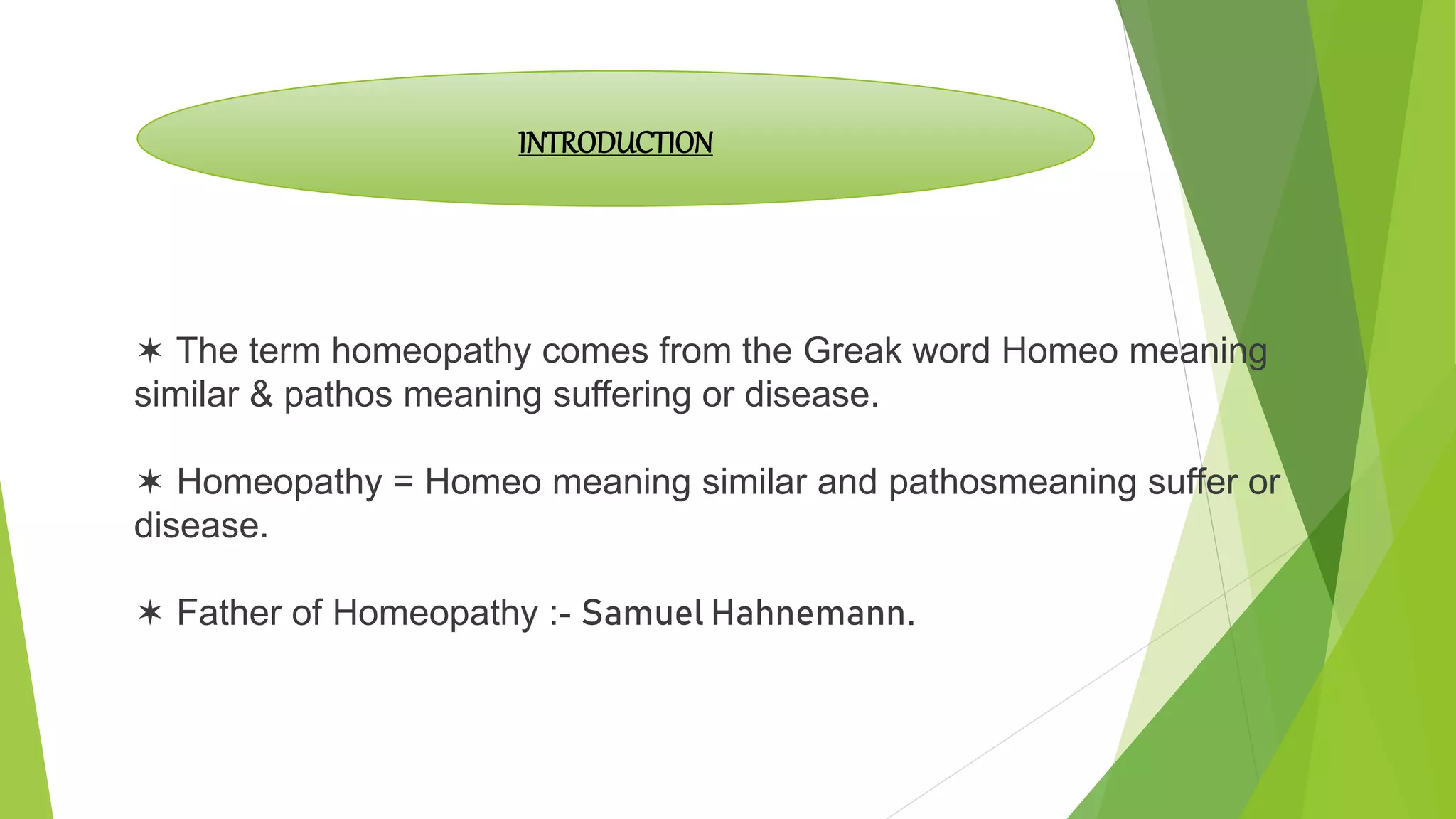 INTRODUCTION

✶ The term homeopathy comes from the Greak word Homeo meaning similar & pathos meaning suffering or disease.

✶ Homeopathy = Homeo meaning similar and pathosmeaning suffer or disease.

✶ Father of Homeopathy :- Samuel Hahnemann.